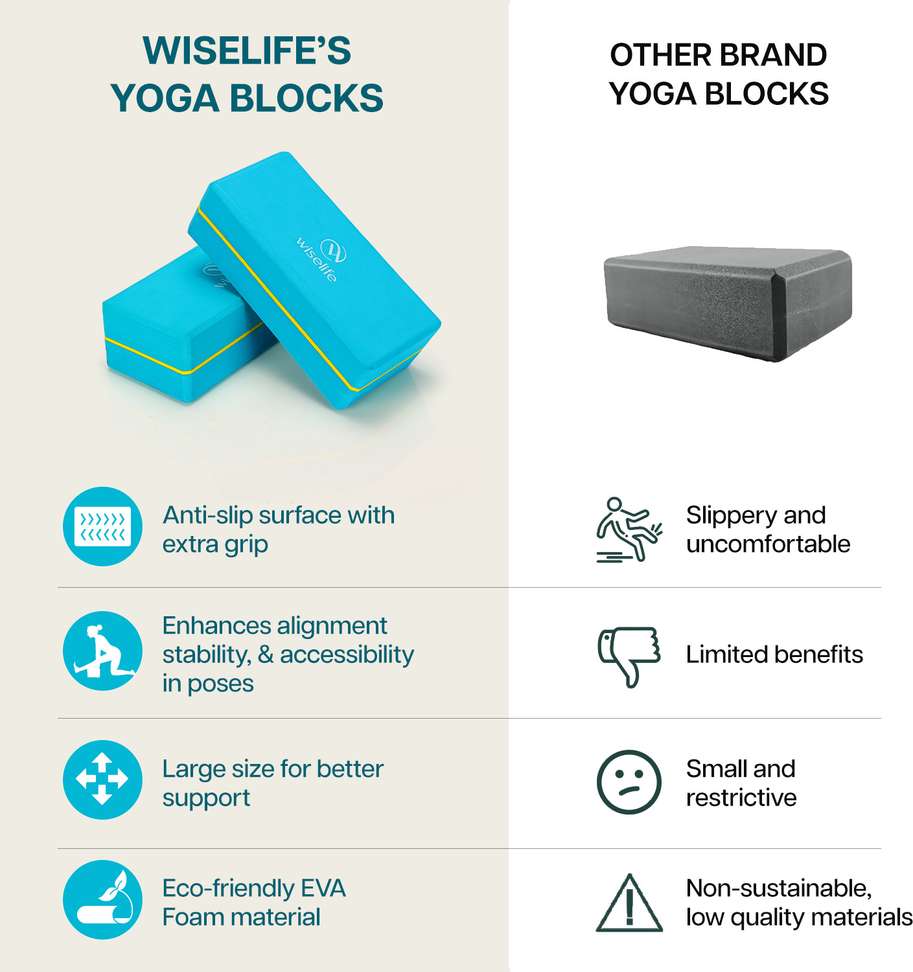 WISELIFE'S YOGA BLOCKS

wiselife

Anti-slip surface with extra grip

Enhances alignment stability, & accessibility in poses

Large size for better support

Eco-friendly EVA Foam material

OTHER BRAND YOGA BLOCKS

Slippery and uncomfortable

Limited benefits

Small and restrictive

Non-sustainable, low quality materials